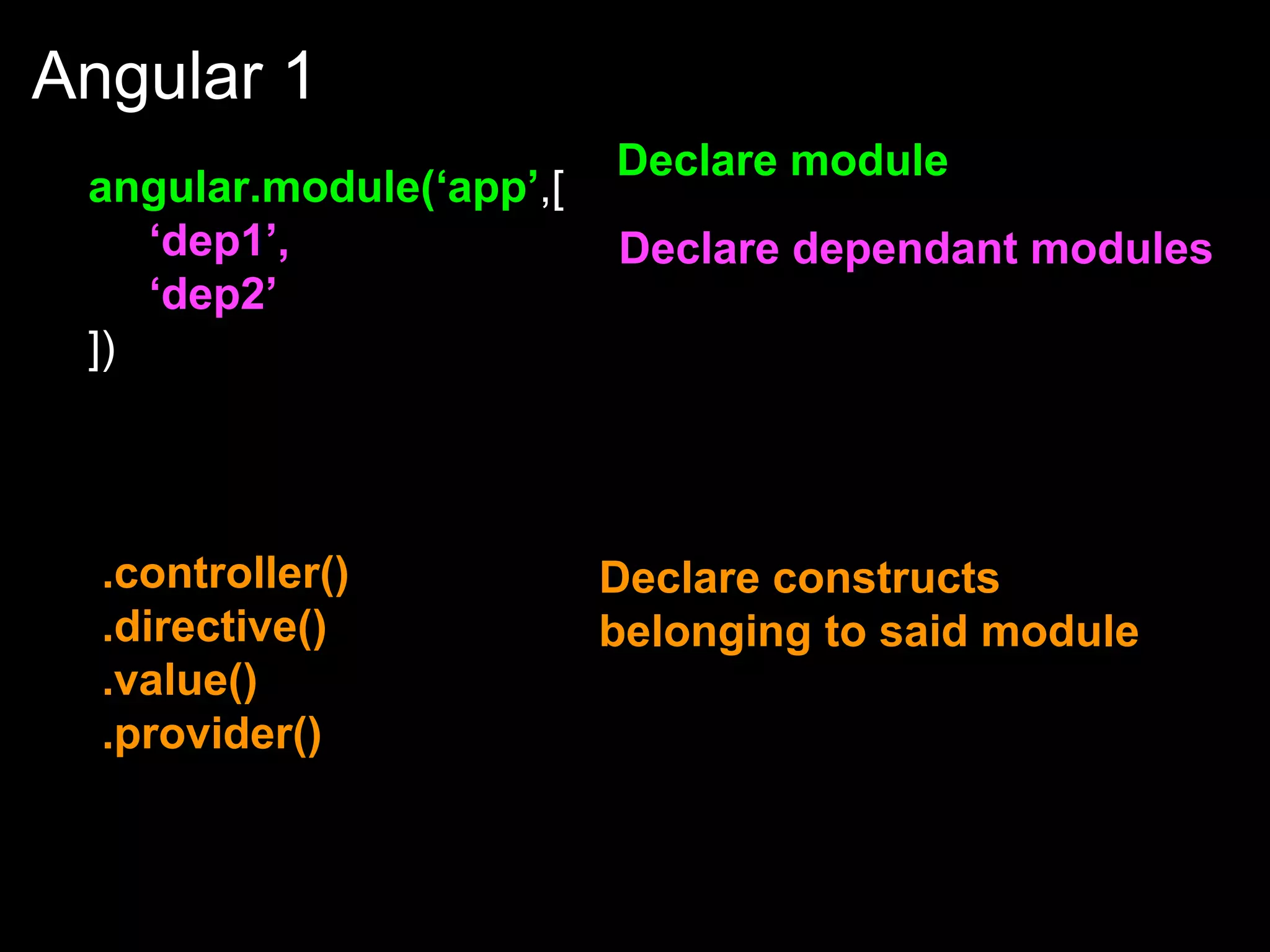 Angular 1

angular.module(‘app’,[
‘dep1’,
‘dep2’
])

Declare module

Declare dependant modules

.controller()
.directive()
.value()
.provider()

Declare constructs belonging to said module